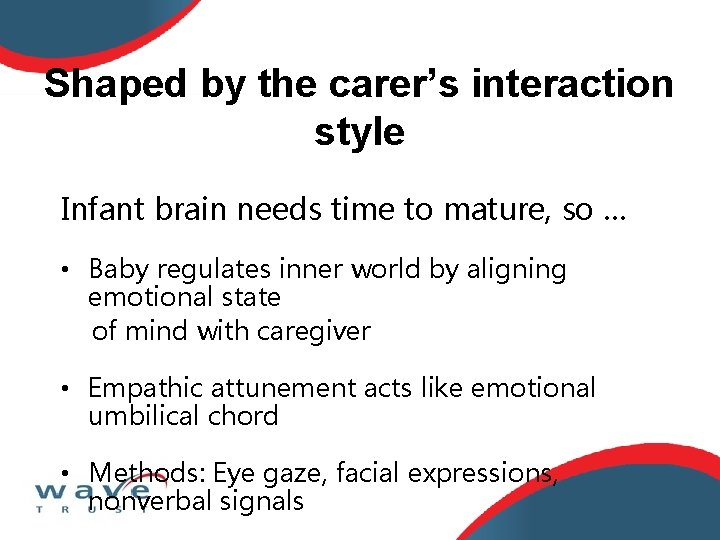 Shaped by the carer's interaction style

Infant brain needs time to mature, so …

• Baby regulates inner world by aligning emotional state
of mind with caregiver

• Empathic attunement acts like emotional umbilical chord

• Methods: Eye gaze, facial expressions, nonverbal signals

wave
TRUST